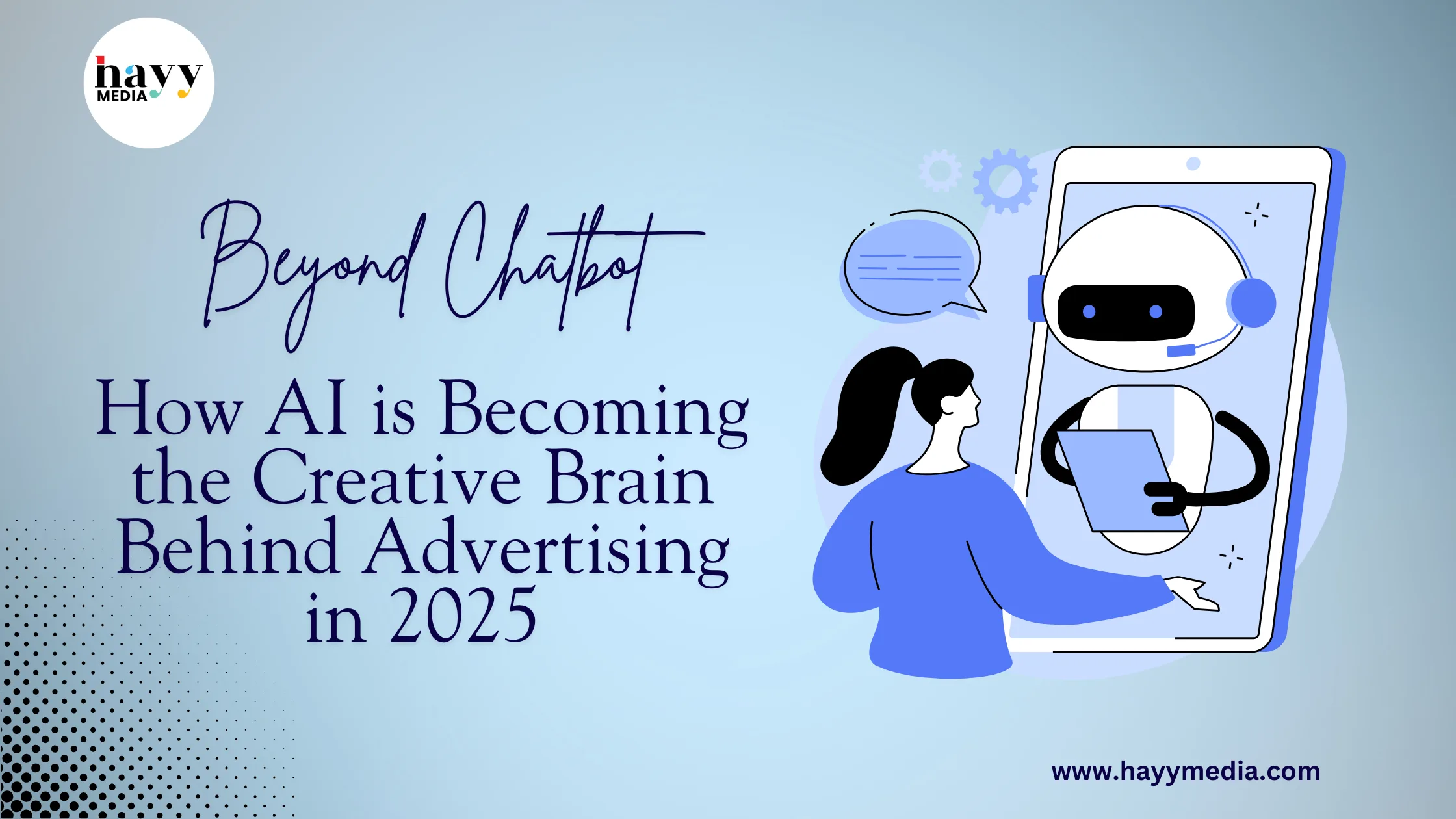 hayy
MEDIA

Beyond Chatbot

How AI is Becoming the Creative Brain Behind Advertising in 2025

www.hayymedia.com